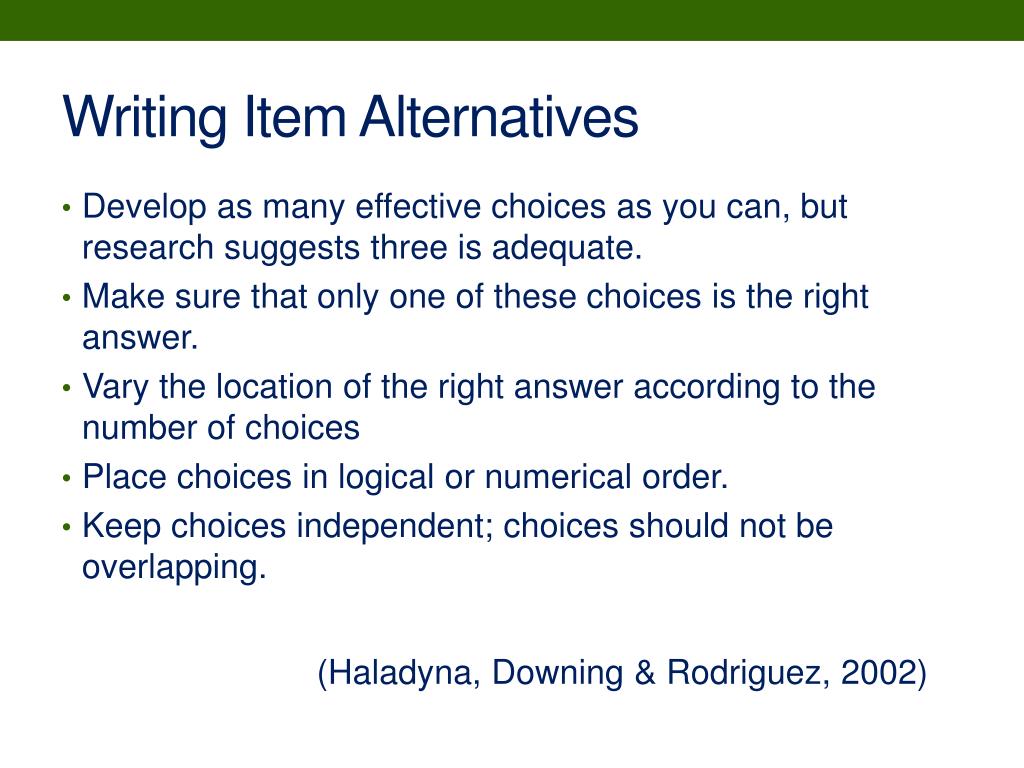 Writing Item Alternatives

• Develop as many effective choices as you can, but research suggests three is adequate.
• Make sure that only one of these choices is the right answer.
• Vary the location of the right answer according to the number of choices
• Place choices in logical or numerical order.
• Keep choices independent; choices should not be overlapping.

(Haladyna, Downing & Rodriguez, 2002)